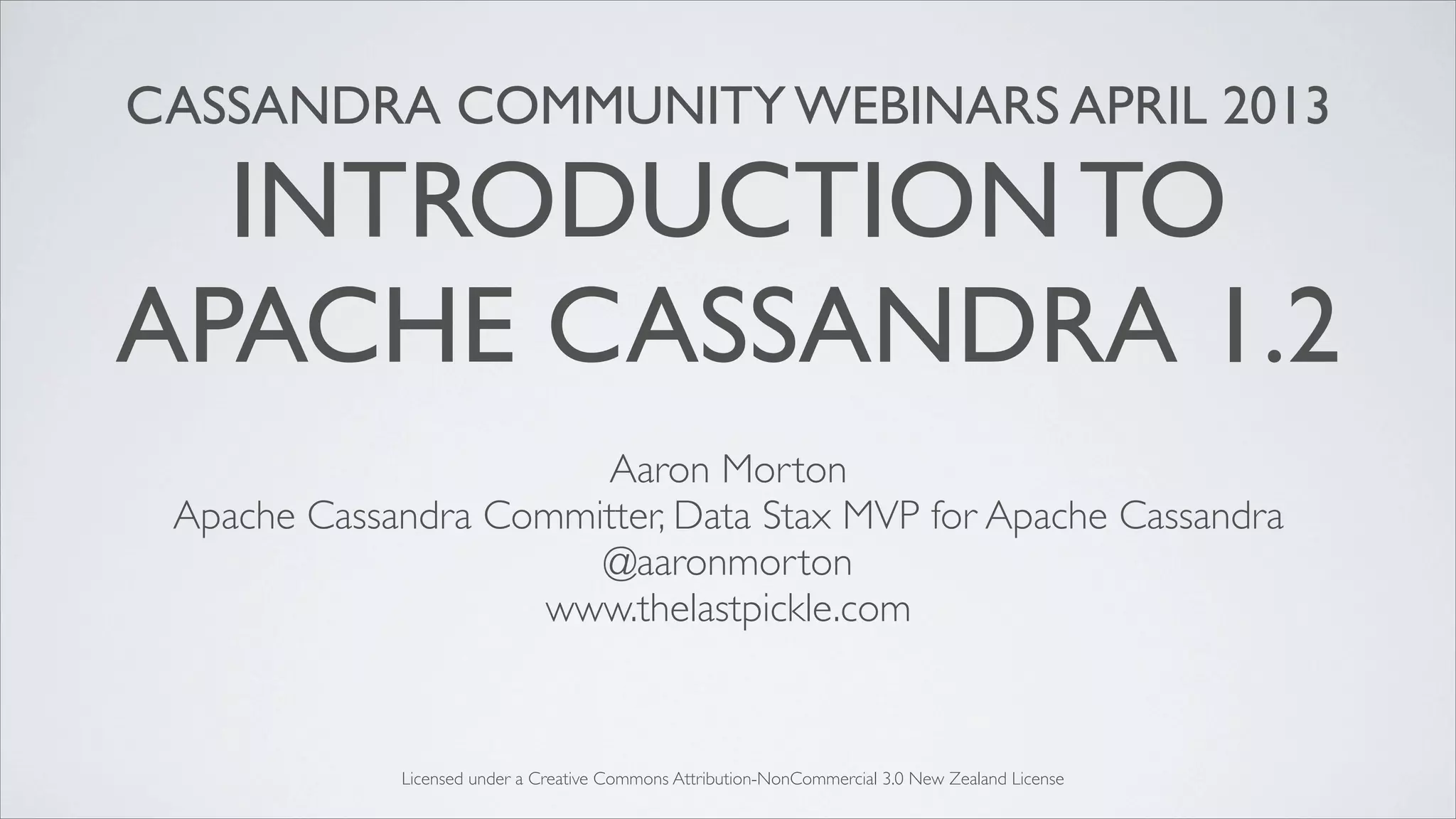 CASSANDRA COMMUNITY WEBINARS APRIL 2013

INTRODUCTION TO APACHE CASSANDRA 1.2

Aaron Morton
Apache Cassandra Committer, Data Stax MVP for Apache Cassandra
@aaronmorton
www.thelastpickle.com

Licensed under a Creative Commons Attribution-NonCommercial 3.0 New Zealand License